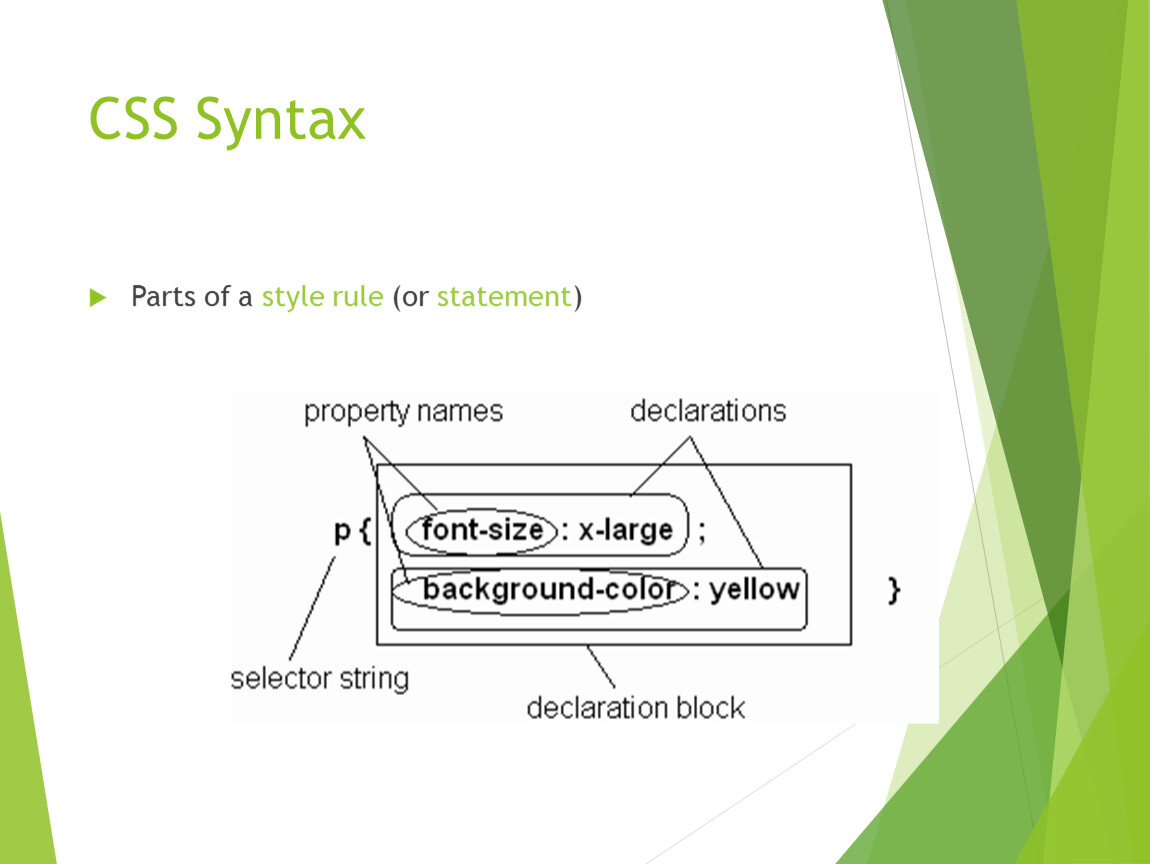 CSS Syntax

Parts of a style rule (or statement)

property names

declarations

p {

font-size : x-large ;

background-color : yellow

}

selector string

declaration block